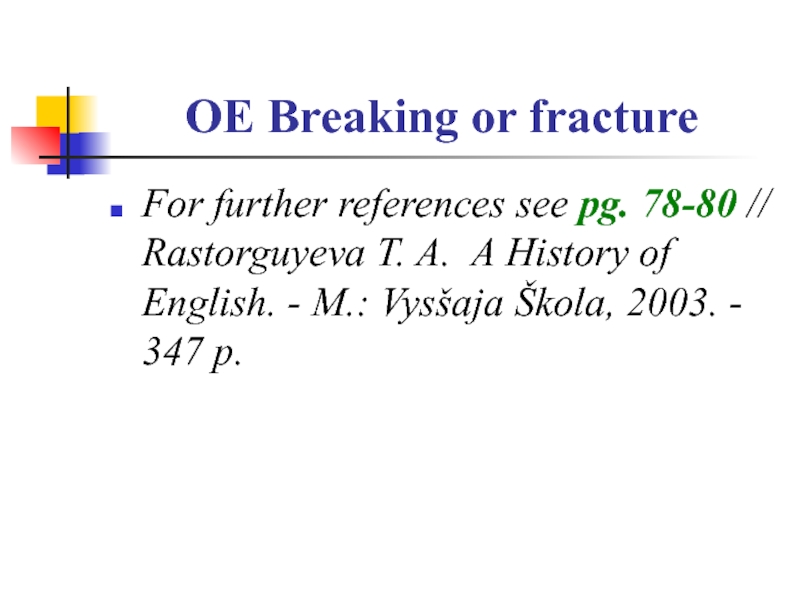 OE Breaking or fracture

For further references see pg. 78-80 // Rastorguyeva T. A. A History of English. - M.: Vysšaja Škola, 2003. - 347 p.